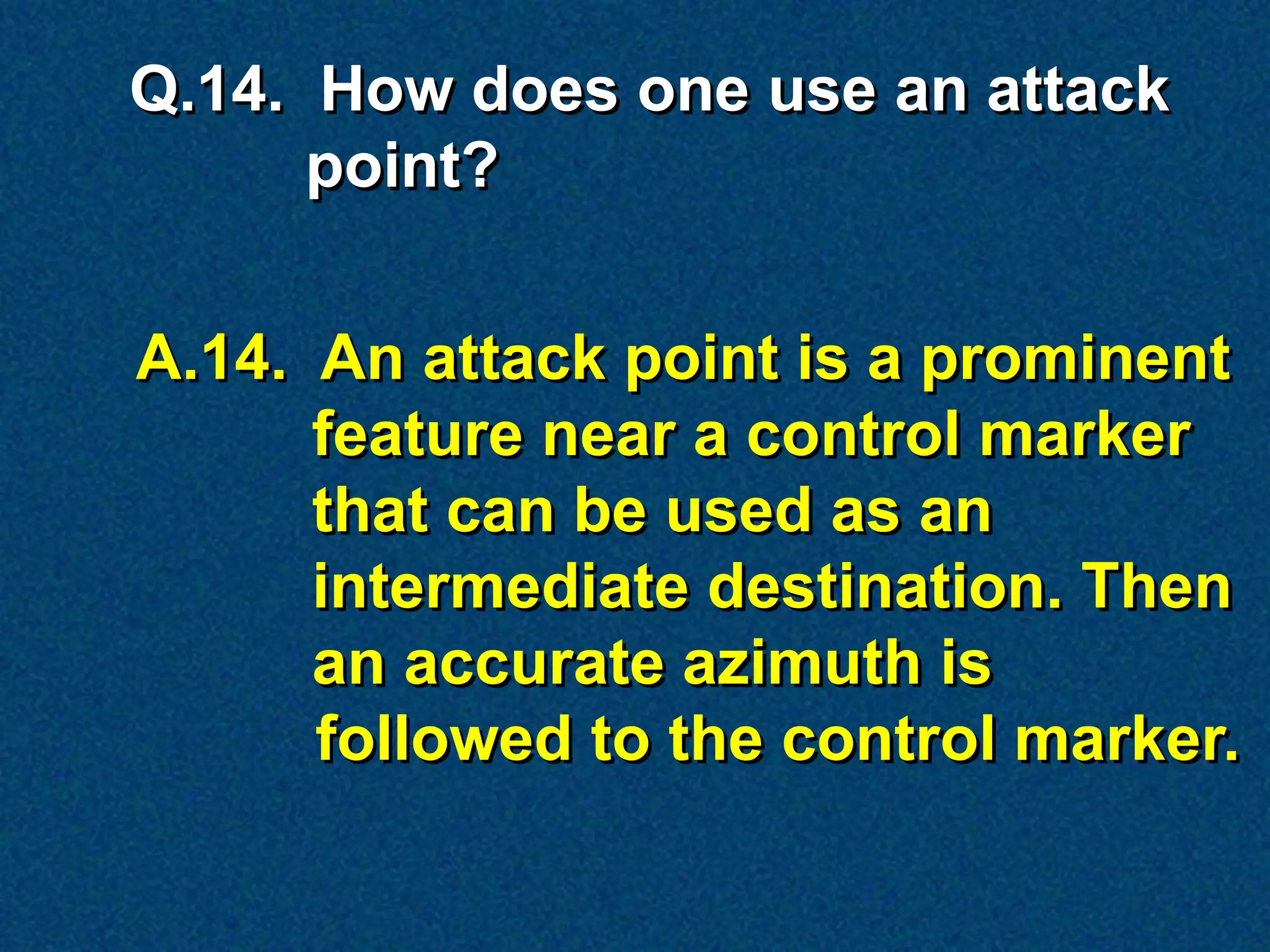 Q.14. How does one use an attack point?

A.14. An attack point is a prominent feature near a control marker that can be used as an intermediate destination. Then an accurate azimuth is followed to the control marker.